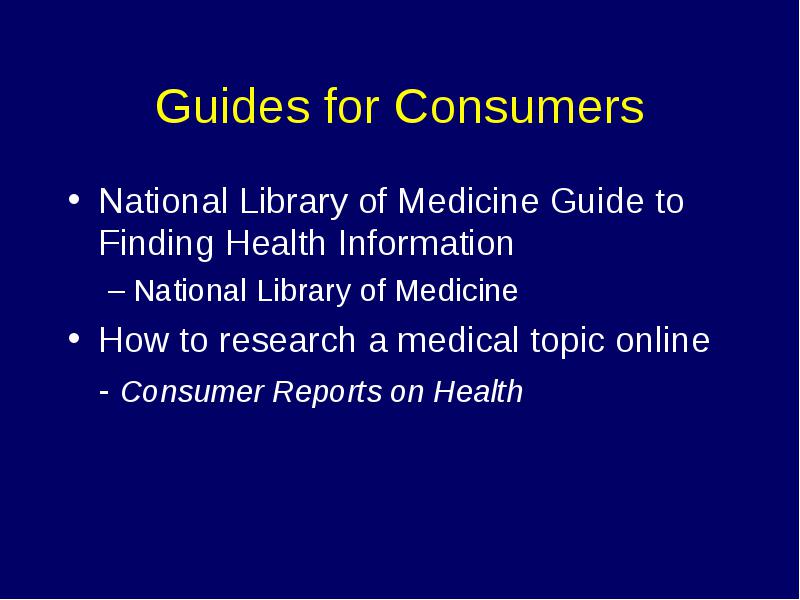 Guides for Consumers

• National Library of Medicine Guide to Finding Health Information
– National Library of Medicine

• How to research a medical topic online
- Consumer Reports on Health